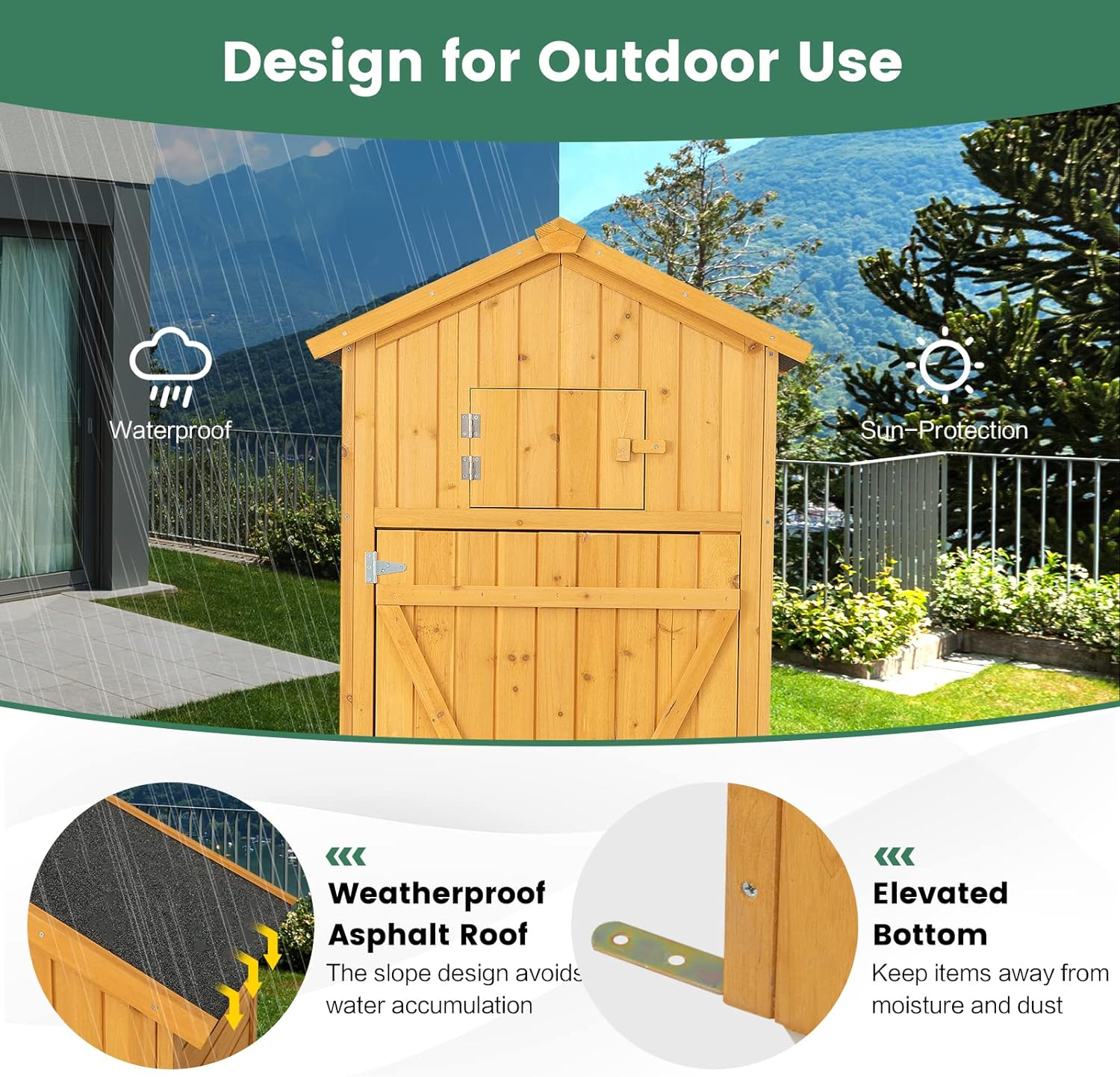 Design for Outdoor Use

Waterproof

Sun-Protection

Weatherproof Asphalt Roof

The slope design avoids water accumulation

Elevated Bottom

Keep items away from moisture and dust